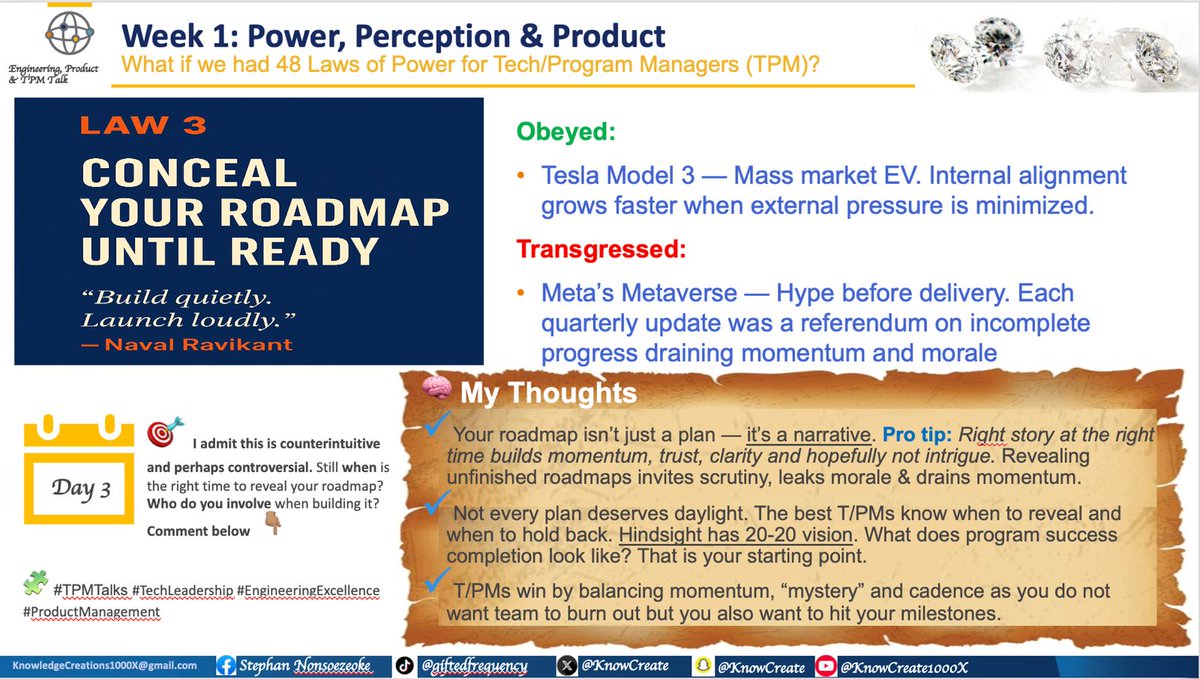 Engineering, Product & TPM Talk

Week 1: Power, Perception & Product
What if we had 48 Laws of Power for Tech/Program Managers (TPM)?

LAW 3
CONCEAL YOUR ROADMAP UNTIL READY
"Build quietly. Launch loudly."
— Naval Ravikant

Obeyed:
• Tesla Model 3 — Mass market EV. Internal alignment grows faster when external pressure is minimized.

Transgressed:
• Meta's Metaverse — Hype before delivery. Each quarterly update was a referendum on incomplete progress draining momentum and morale

Day 3

I admit this is counterintuitive and perhaps controversial. Still when is the right time to reveal your roadmap? Who do you involve when building it? Comment below

#TPMTalks #TechLeadership #EngineeringExcellence #ProductManagement

My Thoughts

Your roadmap isn't just a plan — it's a narrative. Pro tip: Right story at the right time builds momentum, trust, clarity and hopefully not intrigue. Revealing unfinished roadmaps invites scrutiny, leaks morale & drains momentum.

Not every plan deserves daylight. The best T/PMs know when to reveal and when to hold back. Hindsight has 20-20 vision. What does program success completion look like? That is your starting point.

T/PMs win by balancing momentum, "mystery" and cadence as you do not want team to burn out but you also want to hit your milestones.

KnowledgeCreations1000X@gmail.com Stephan Nonsoezeoke @giftedfrequency @KnowCreate @KnowCreate @KnowCreate1000X